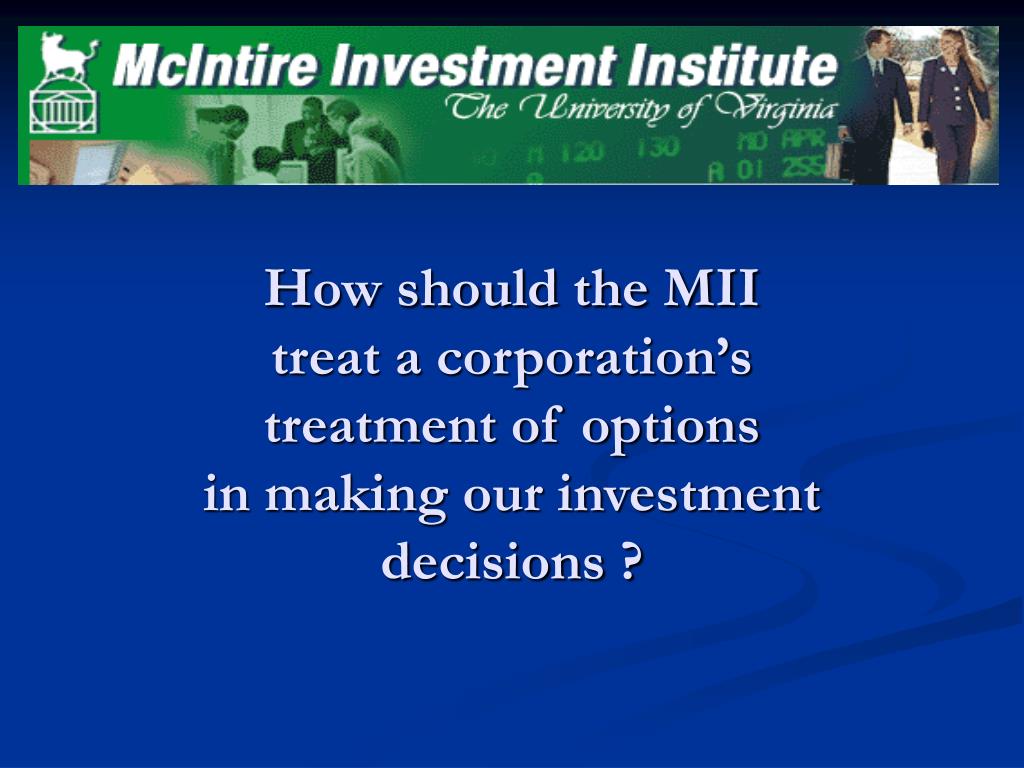 McIntire Investment Institute
The University of Virginia

How should the MII treat a corporation's treatment of options in making our investment decisions ?